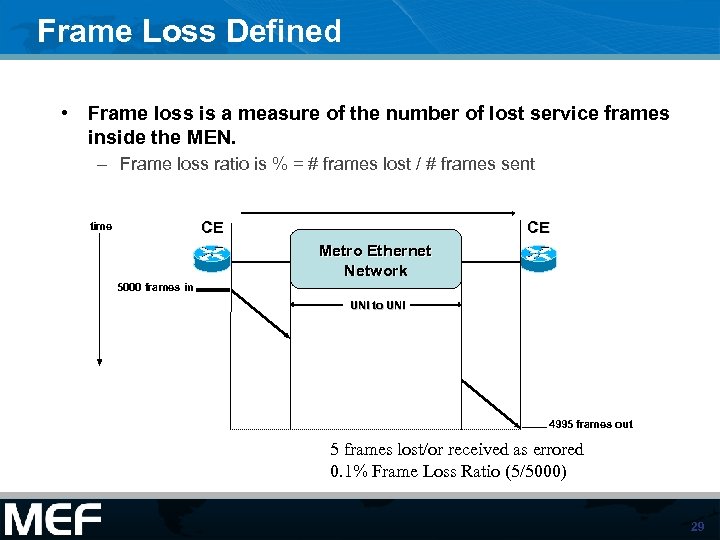 Frame Loss Defined

• Frame loss is a measure of the number of lost service frames inside the MEN.
– Frame loss ratio is % = # frames lost / # frames sent

time

CE

CE

Metro Ethernet Network

5000 frames in

UNI to UNI

4995 frames out

5 frames lost/or received as errored
0.1% Frame Loss Ratio (5/5000)

MEF

29